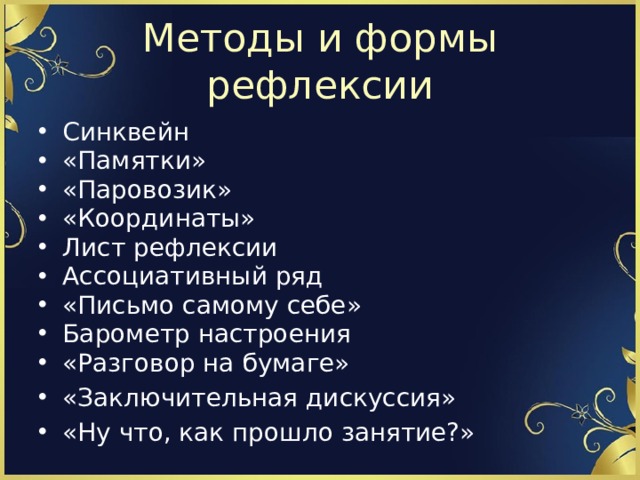 Методы и формы рефлексии

• Синквейн
• «Памятки»
• «Паровозик»
• «Координаты»
• Лист рефлексии
• Ассоциативный ряд
• «Письмо самому себе»
• Барометр настроения
• «Разговор на бумаге»
• «Заключительная дискуссия»
• «Ну что, как прошло занятие?»